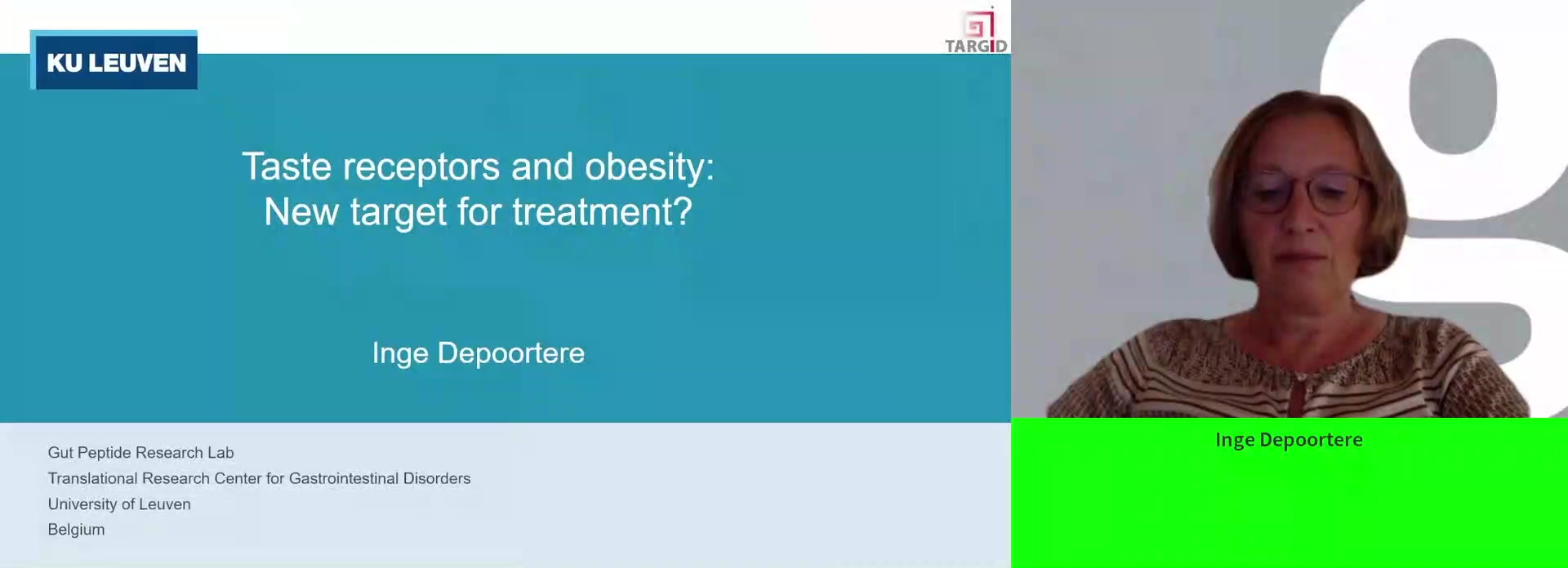 KU LEUVEN

TARGID

Taste receptors and obesity:
New target for treatment?

Inge Depoortere

Gut Peptide Research Lab
Translational Research Center for Gastrointestinal Disorders
University of Leuven
Belgium

Inge Depoortere